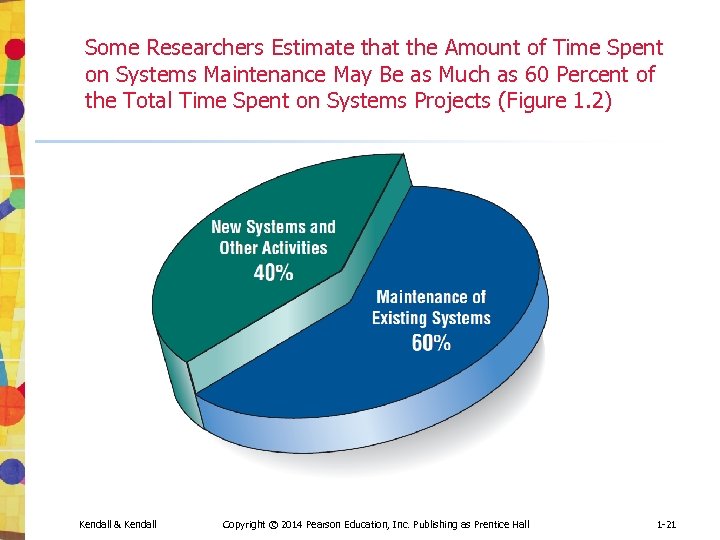 Some Researchers Estimate that the Amount of Time Spent on Systems Maintenance May Be as Much as 60 Percent of the Total Time Spent on Systems Projects (Figure 1.2)

New Systems and Other Activities
40%

Maintenance of Existing Systems
60%

Kendall & Kendall

Copyright © 2014 Pearson Education, Inc. Publishing as Prentice Hall

1-21